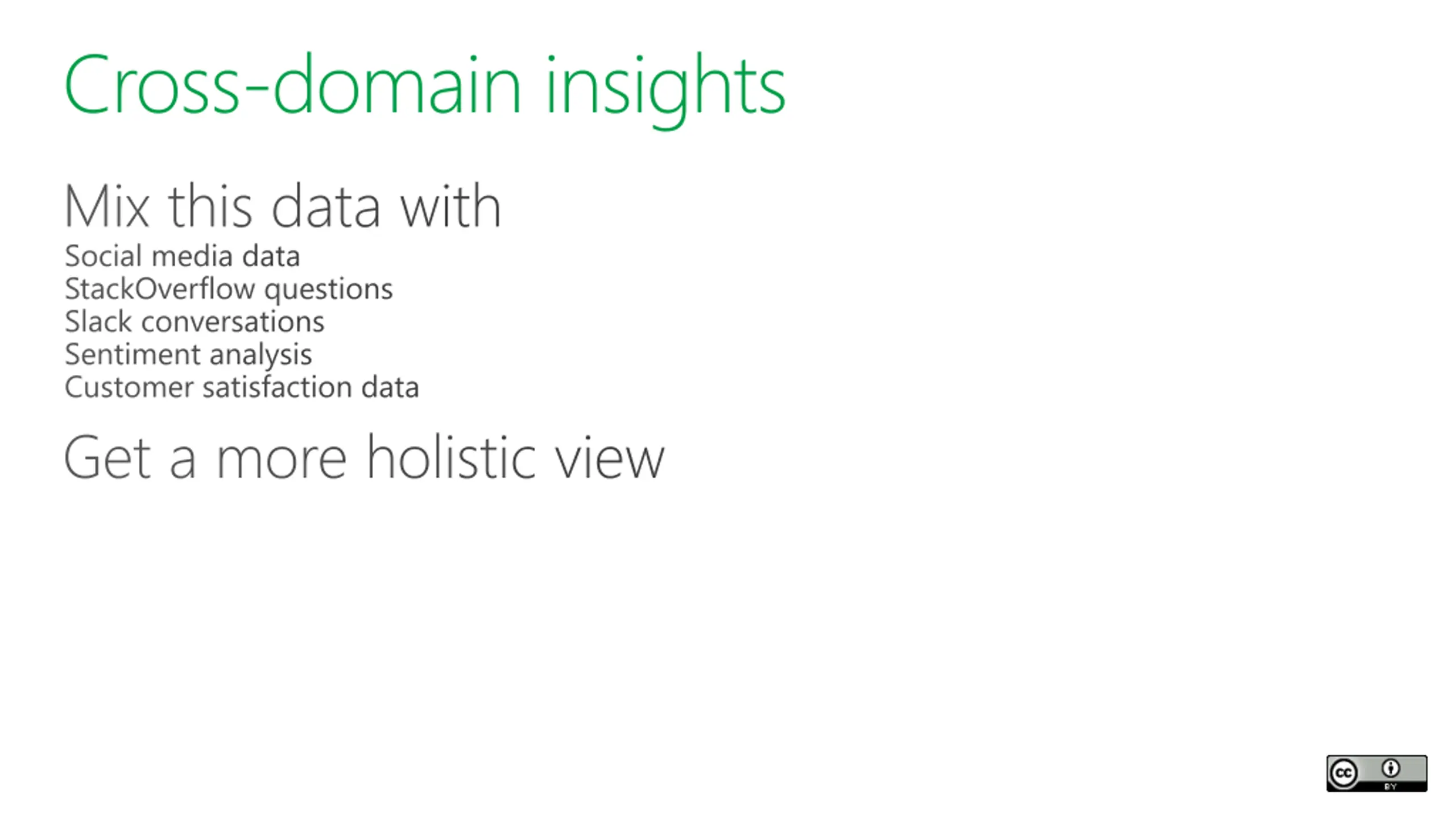 Cross-domain insights

Mix this data with
Social media data
StackOverflow questions
Slack conversations
Sentiment analysis
Customer satisfaction data

Get a more holistic view

cc BY